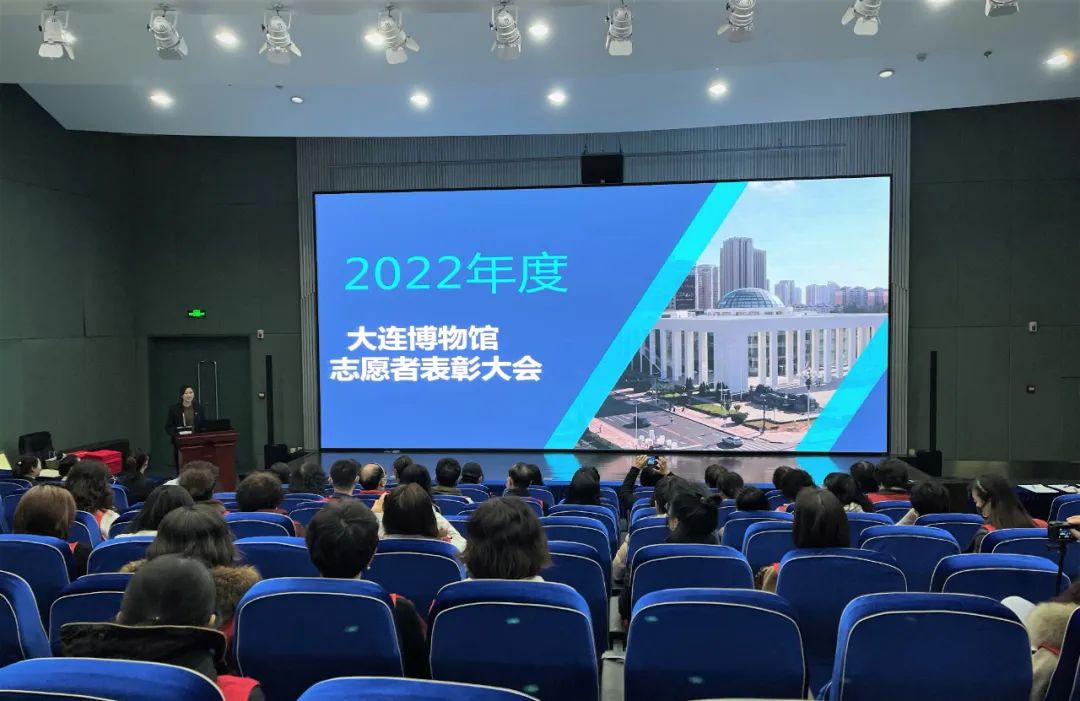 2022年度

大连博物馆
志愿者表彰大会